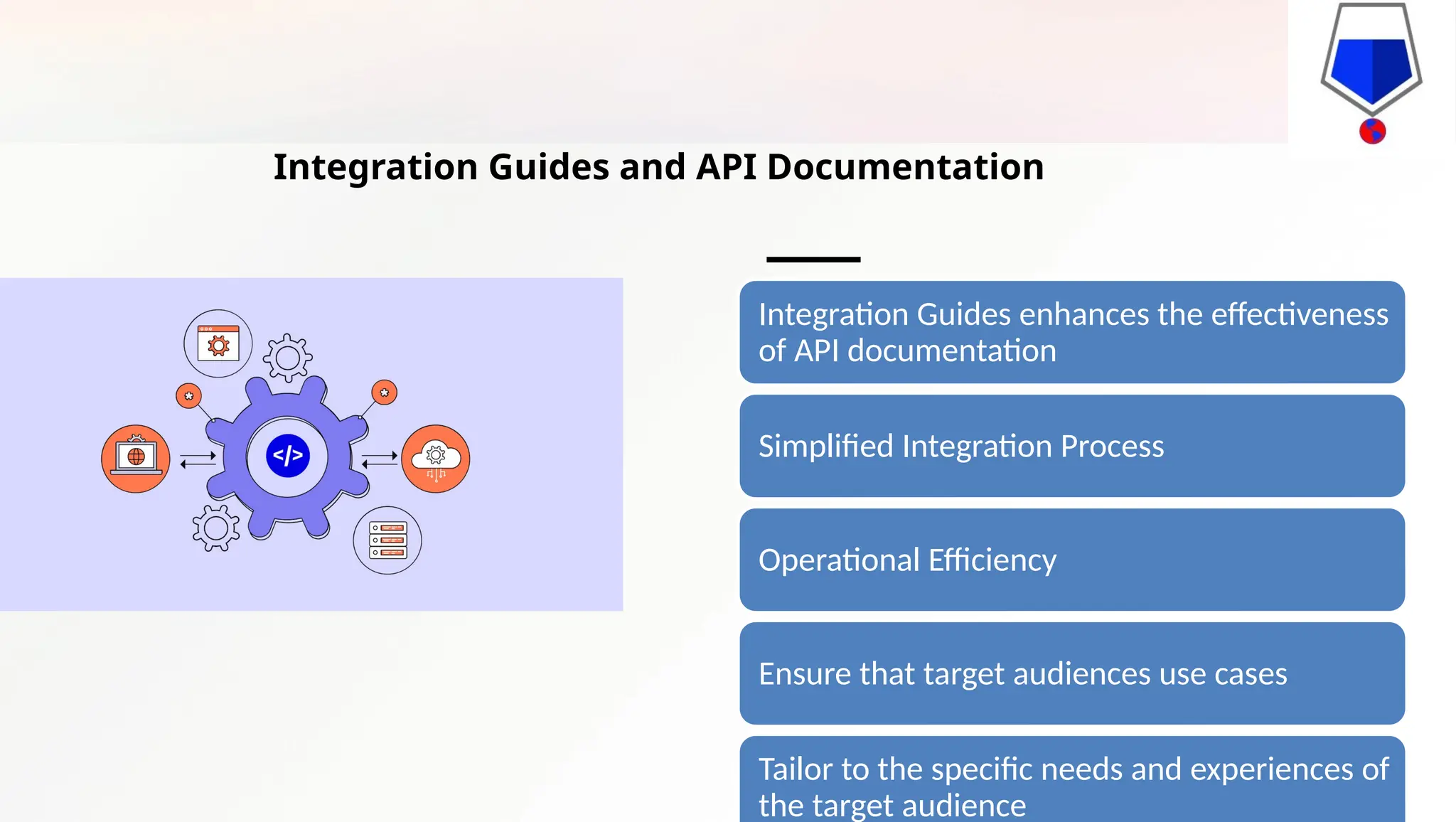 Integration Guides and API Documentation

</>

Integration Guides enhances the effectiveness of API documentation

Simplified Integration Process

Operational Efficiency

Ensure that target audiences use cases

Tailor to the specific needs and experiences of the target audience